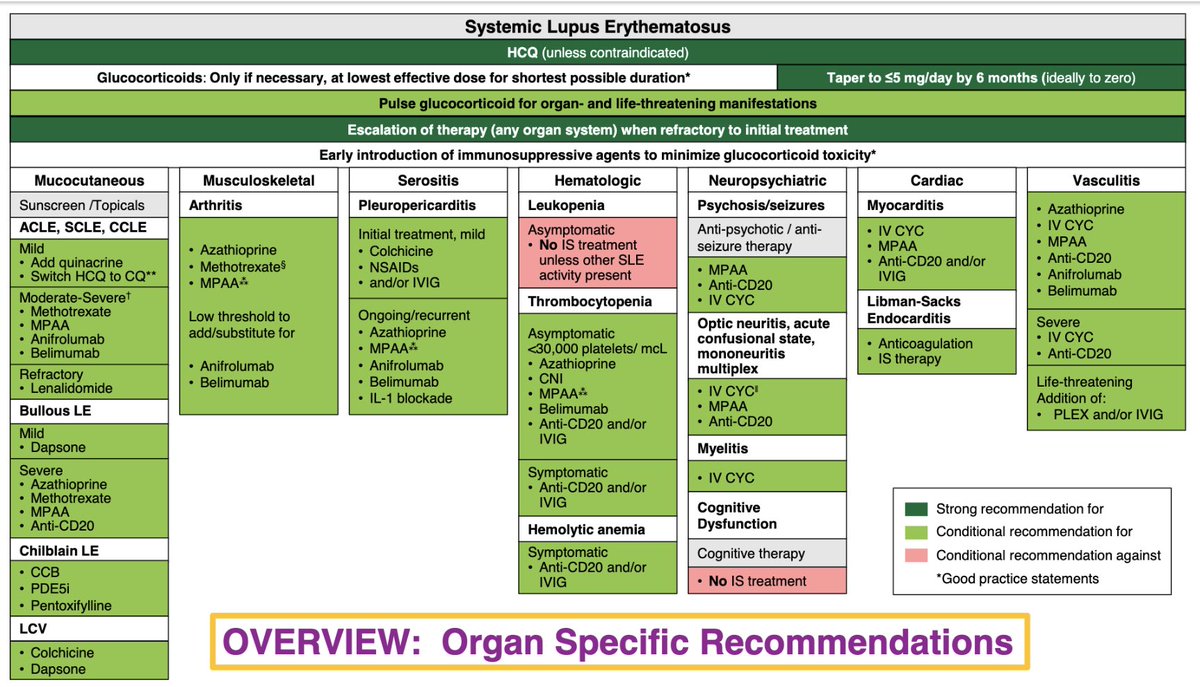 Systemic Lupus Erythematosus

HCQ (unless contraindicated)

Glucocorticoids: Only if necessary, at lowest effective dose for shortest possible duration*

Taper to ≤5 mg/day by 6 months (ideally to zero)

Pulse glucocorticoid for organ- and life-threatening manifestations

Escalation of therapy (any organ system) when refractory to initial treatment

Early introduction of immunosuppressive agents to minimize glucocorticoid toxicity*

Mucocutaneous

Sunscreen /Topicals

ACLE, SCLE, CCLE

Mild
• Add quinacrine
• Switch HCQ to CQ**

Moderate-Severe†
• Methotrexate
• MPAA
• Anifrolumab
• Belimumab

Refractory
• Lenalidomide

Bullous LE

Mild
• Dapsone

Severe
• Azathioprine
• Methotrexate
• MPAA
• Anti-CD20

Chilblain LE

• CCB
• PDE5i
• Pentoxifylline

LCV

• Colchicine
• Dapsone

Musculoskeletal

Arthritis

• Azathioprine
• Methotrexate§
• MPAA⁂

Low threshold to add/substitute for

• Anifrolumab
• Belimumab

Serositis

Pleuropericarditis

Initial treatment, mild
• Colchicine
• NSAIDs
• and/or IVIG

Ongoing/recurrent
• Azathioprine
• MPAA⁂
• Anifrolumab
• Belimumab
• IL-1 blockade

Hematologic

Leukopenia

Asymptomatic
• No IS treatment unless other SLE activity present

Thrombocytopenia

Asymptomatic <30,000 platelets/ mcL
• Azathioprine
• CNI
• MPAA⁂
• Belimumab
• Anti-CD20 and/or IVIG

Symptomatic
• Anti-CD20 and/or IVIG

Hemolytic anemia

Symptomatic
• Anti-CD20 and/or IVIG

Neuropsychiatric

Psychosis/seizures

Anti-psychotic / anti-seizure therapy

• MPAA
• Anti-CD20
• IV CYC

Optic neuritis, acute confusional state, mononeuritis multiplex

• IV CYC‖
• MPAA
• Anti-CD20

Myelitis

• IV CYC

Cognitive Dysfunction

Cognitive therapy

• No IS treatment

Cardiac

Myocarditis

• IV CYC
• MPAA
• Anti-CD20 and/or IVIG

Libman-Sacks Endocarditis

• Anticoagulation
• IS therapy

Vasculitis

• Azathioprine
• IV CYC
• MPAA
• Anti-CD20
• Anifrolumab
• Belimumab

Severe
• IV CYC
• Anti-CD20

Life-threatening
Addition of:
• PLEX and/or IVIG

Strong recommendation for
Conditional recommendation for
Conditional recommendation against
*Good practice statements

OVERVIEW: Organ Specific Recommendations